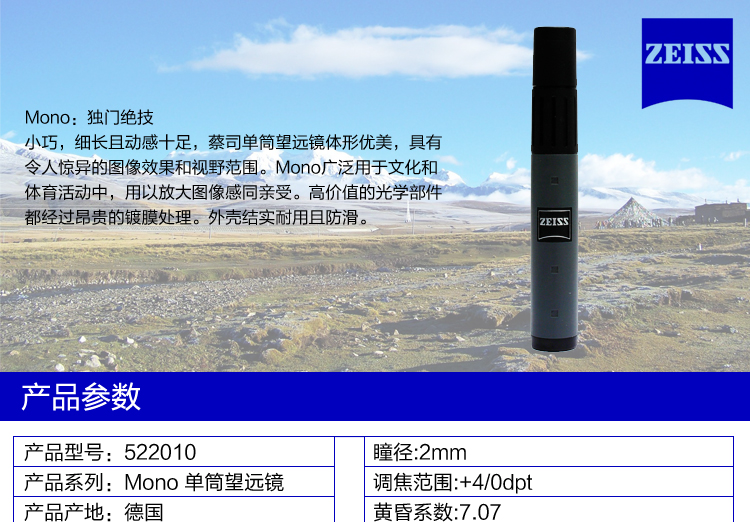 ZEISS

Mono：独门绝技
小巧，细长且动感十足，蔡司单筒望远镜体形优美，具有令人惊异的图像效果和视野范围。Mono广泛用于文化和体育活动中，用以放大图像感同亲受。高价值的光学部件都经过昂贵的镀膜处理。外壳结实耐用且防滑。

ZEISS

产品参数

| 产品型号：522010 | 瞳径:2mm |
|---|---|
| 产品系列：Mono 单筒望远镜 | 调焦范围:+4/0dpt |
| 产品产地：德国 | 黄昏系数:7.07 |